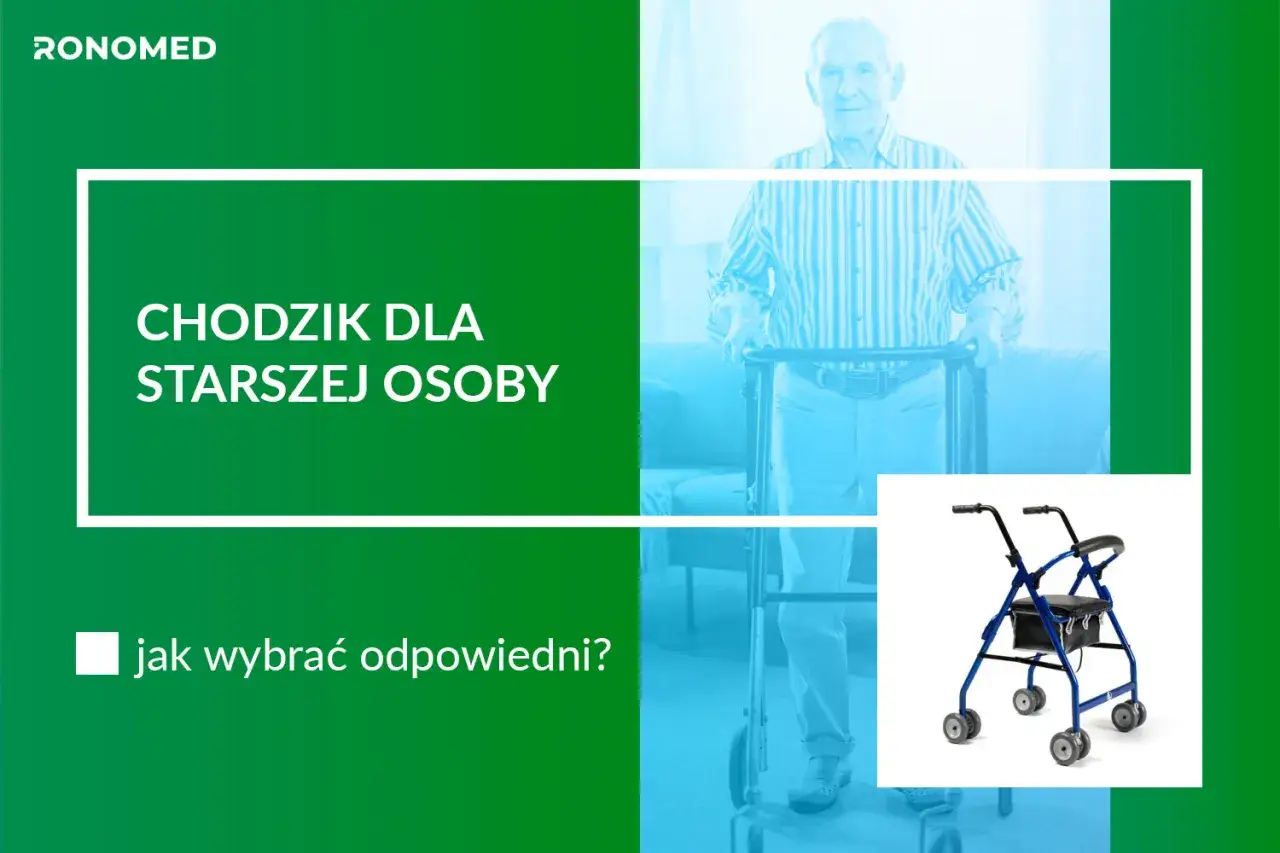 RONOMED

CHODZIK DLA STARSZEJ OSOBY

jak wybrać odpowiedni?